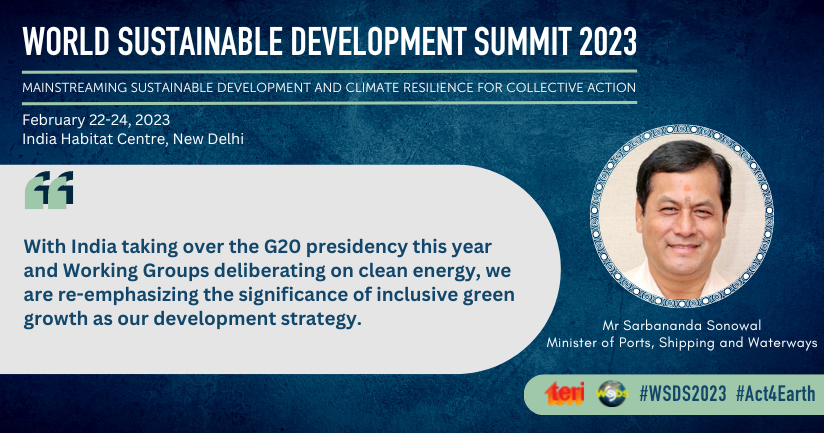 WORLD SUSTAINABLE DEVELOPMENT SUMMIT 2023

MAINSTREAMING SUSTAINABLE DEVELOPMENT AND CLIMATE RESILIENCE FOR COLLECTIVE ACTION

February 22-24, 2023
India Habitat Centre, New Delhi

With India taking over the G20 presidency this year and Working Groups deliberating on clean energy, we are re-emphasizing the significance of inclusive green growth as our development strategy.

Mr Sarbananda Sonowal
Minister of Ports, Shipping and Waterways

teri WSDS #WSDS2023 #Act4Earth